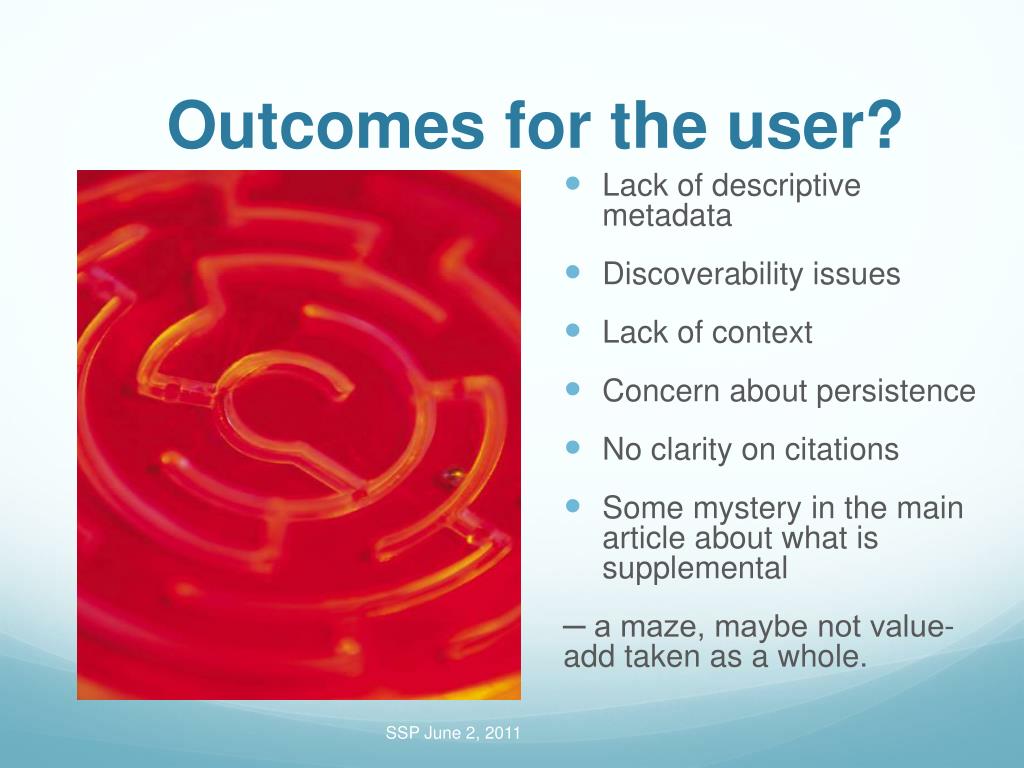 Outcomes for the user?

- Lack of descriptive metadata
- Discoverability issues
- Lack of context
- Concern about persistence
- No clarity on citations
- Some mystery in the main article about what is supplemental

─ a maze, maybe not value-add taken as a whole.

SSP June 2, 2011